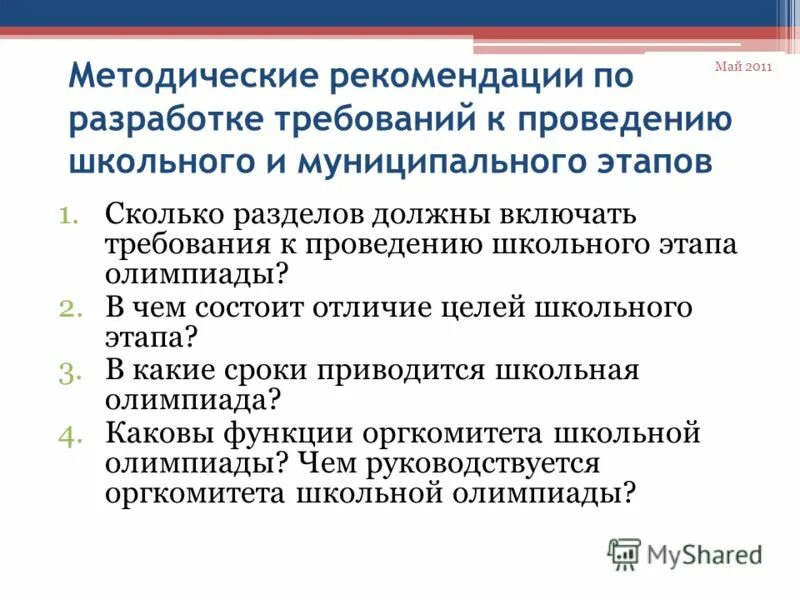 Май 2011

Методические рекомендации по разработке требований к проведению школьного и муниципального этапов

1. Сколько разделов должны включать требования к проведению школьного этапа олимпиады?
2. В чем состоит отличие целей школьного этапа?
3. В какие сроки приводится школьная олимпиада?
4. Каковы функции оргкомитета школьной олимпиады? Чем руководствуется оргкомитета школьной олимпиады?

MyShared